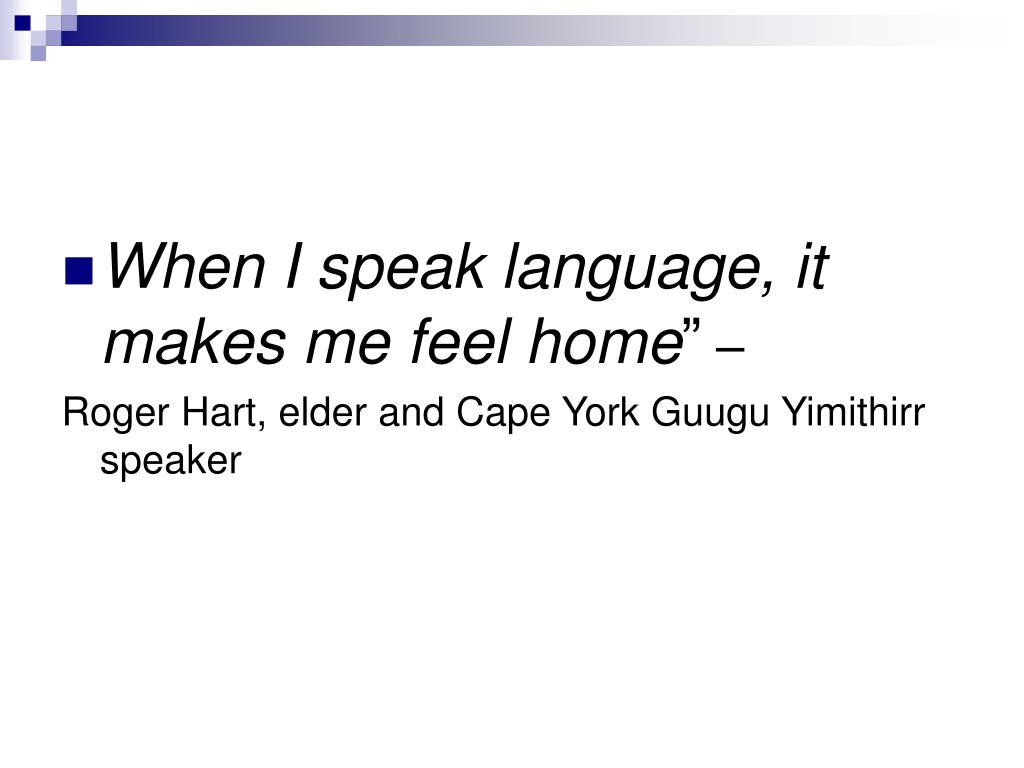 When I speak language, it makes me feel home” –

Roger Hart, elder and Cape York Guugu Yimithirr speaker